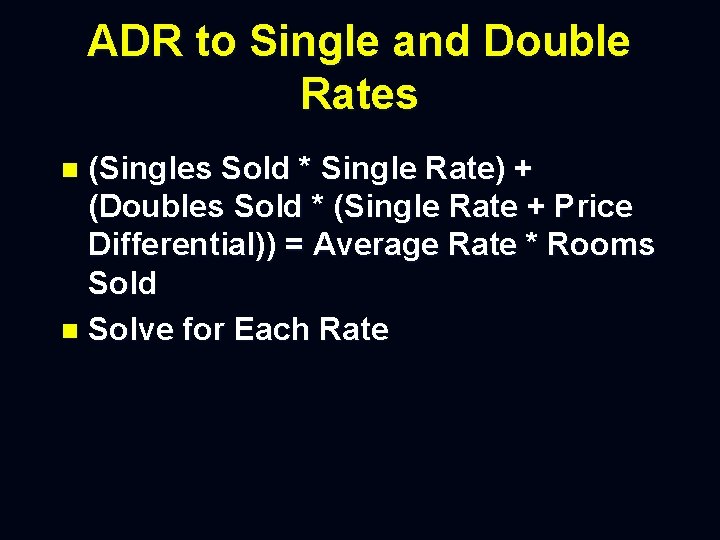 ADR to Single and Double Rates

(Singles Sold * Single Rate) + (Doubles Sold * (Single Rate + Price Differential)) = Average Rate * Rooms Sold

Solve for Each Rate